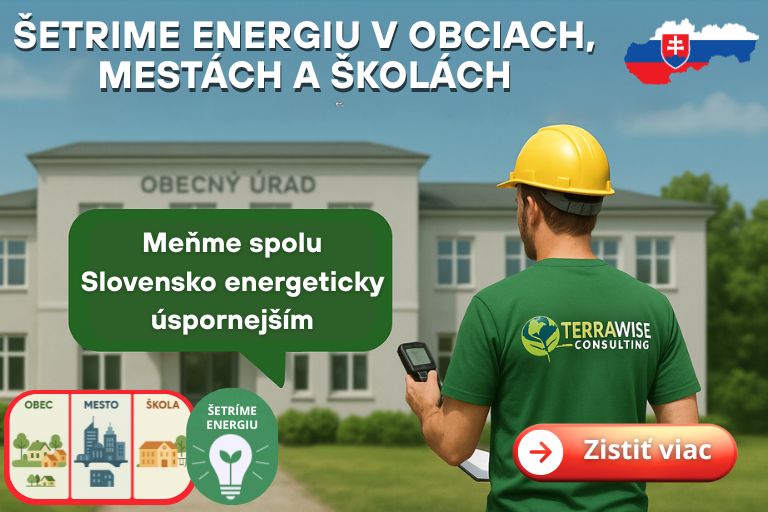 ŠETRIME ENERGIU V OBCIACH, MESTÁCH A ŠKOLÁCH

OBECNÝ ÚRAD

Meňme spolu Slovensko energeticky úspornejším

TERRAWISE CONSULTING

OBEC

MESTO

ŠKOLA

ŠETRÍME ENERGIU

Zistiť viac